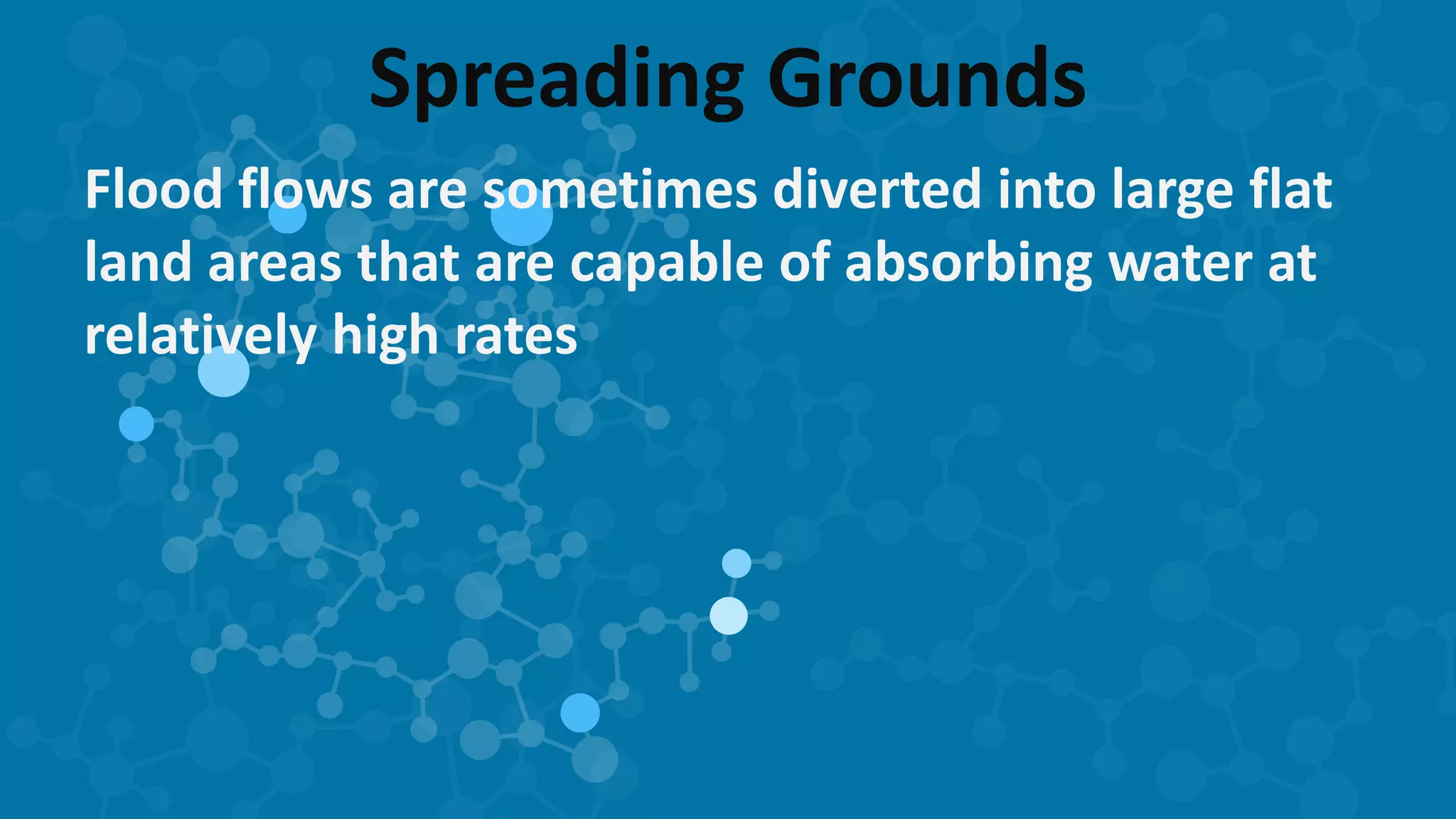 Spreading Grounds

Flood flows are sometimes diverted into large flat land areas that are capable of absorbing water at relatively high rates